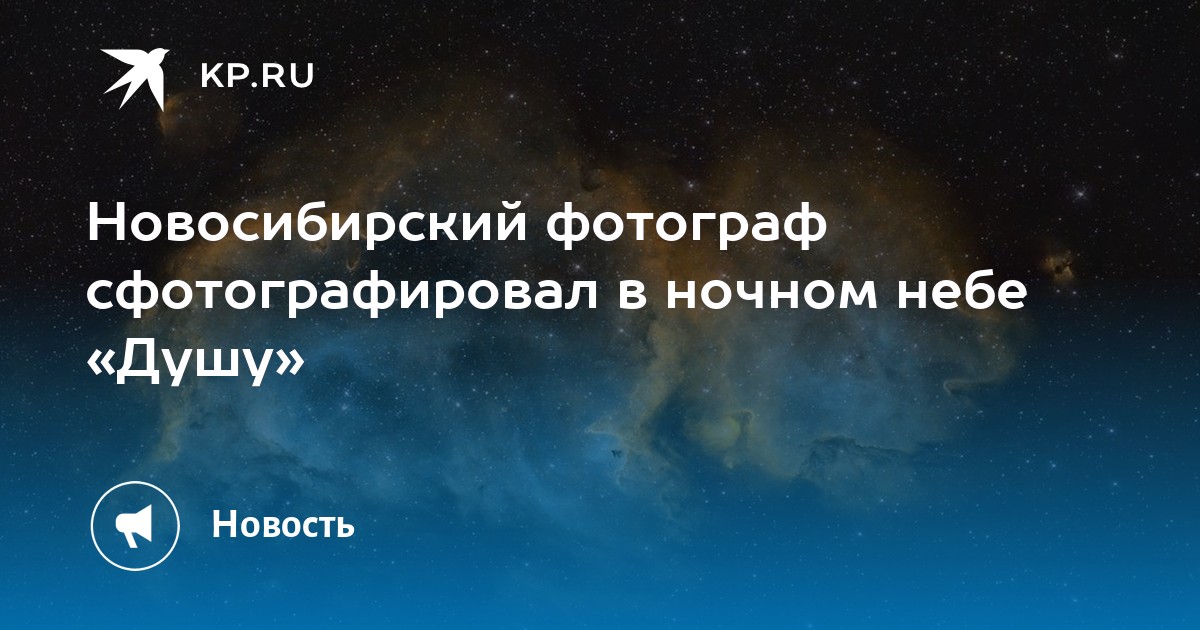 KP.RU

Новосибирский фотограф сфотографировал в ночном небе «Душу»

Новость